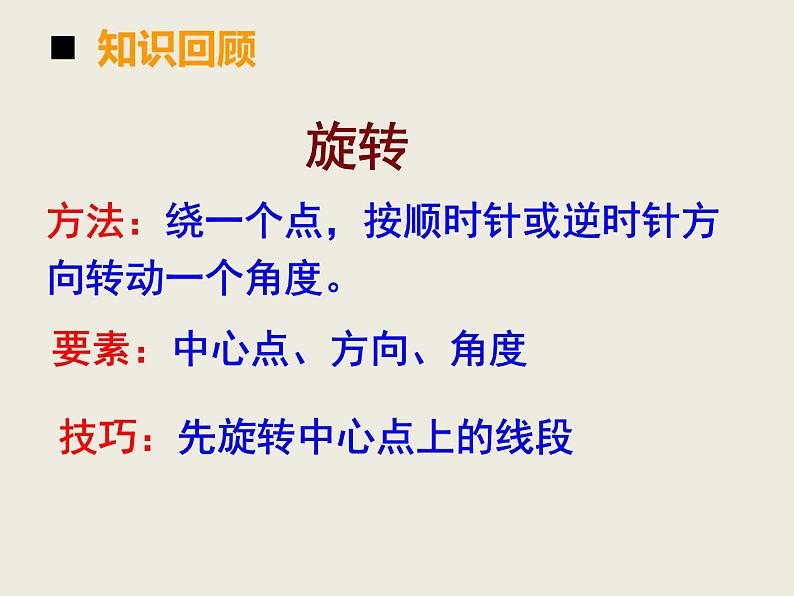 ■ 知识回顾

旋转

方法：绕一个点，按顺时针或逆时针方向转动一个角度。

要素：中心点、方向、角度

技巧：先旋转中心点上的线段